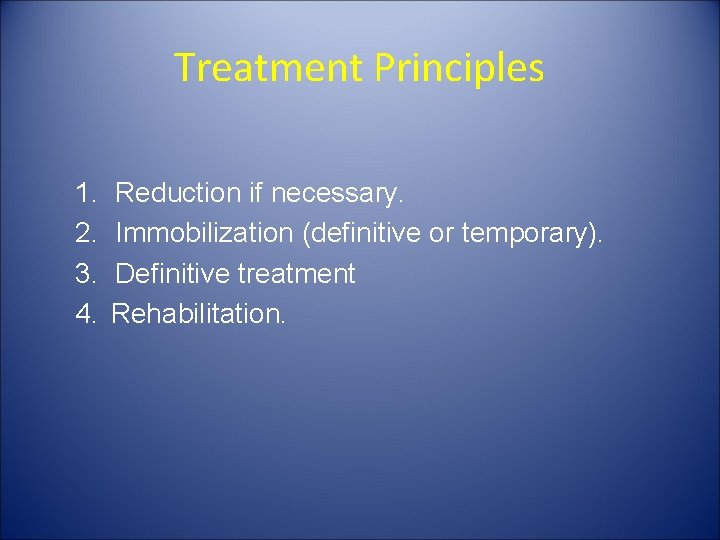 Treatment Principles

1. Reduction if necessary.
2. Immobilization (definitive or temporary).
3. Definitive treatment
4. Rehabilitation.